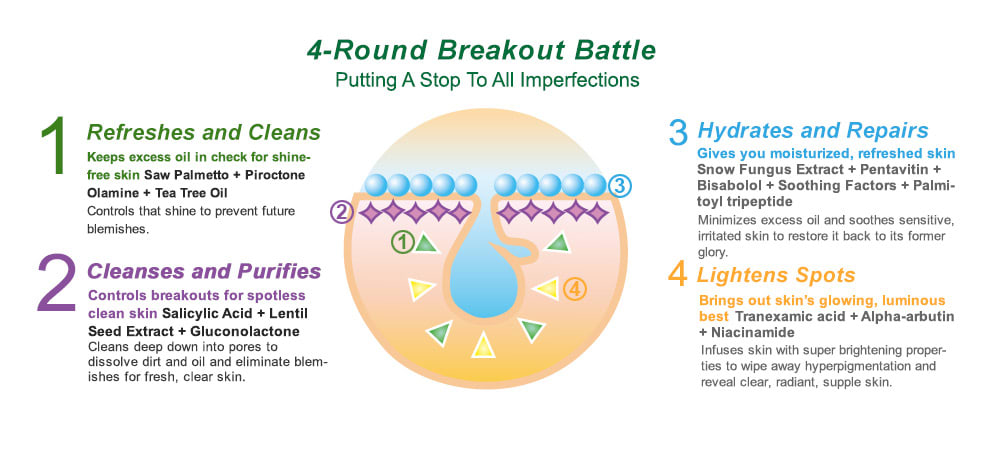 4-Round Breakout Battle
Putting A Stop To All Imperfections

1 Refreshes and Cleans
Keeps excess oil in check for shine-free skin Saw Palmetto + Piroctone Olamine + Tea Tree Oil
Controls that shine to prevent future blemishes.

2 Cleanses and Purifies
Controls breakouts for spotless clean skin Salicylic Acid + Lentil Seed Extract + Gluconolactone
Cleans deep down into pores to dissolve dirt and oil and eliminate blemishes for fresh, clear skin.

2
1
3
4

3 Hydrates and Repairs
Gives you moisturized, refreshed skin Snow Fungus Extract + Pentavitin + Bisabolol + Soothing Factors + Palmitoyl tripeptide
Minimizes excess oil and soothes sensitive, irritated skin to restore it back to its former glory.

4 Lightens Spots
Brings out skin's glowing, luminous best Tranexamic acid + Alpha-arbutin + Niacinamide
Infuses skin with super brightening properties to wipe away hyperpigmentation and reveal clear, radiant, supple skin.